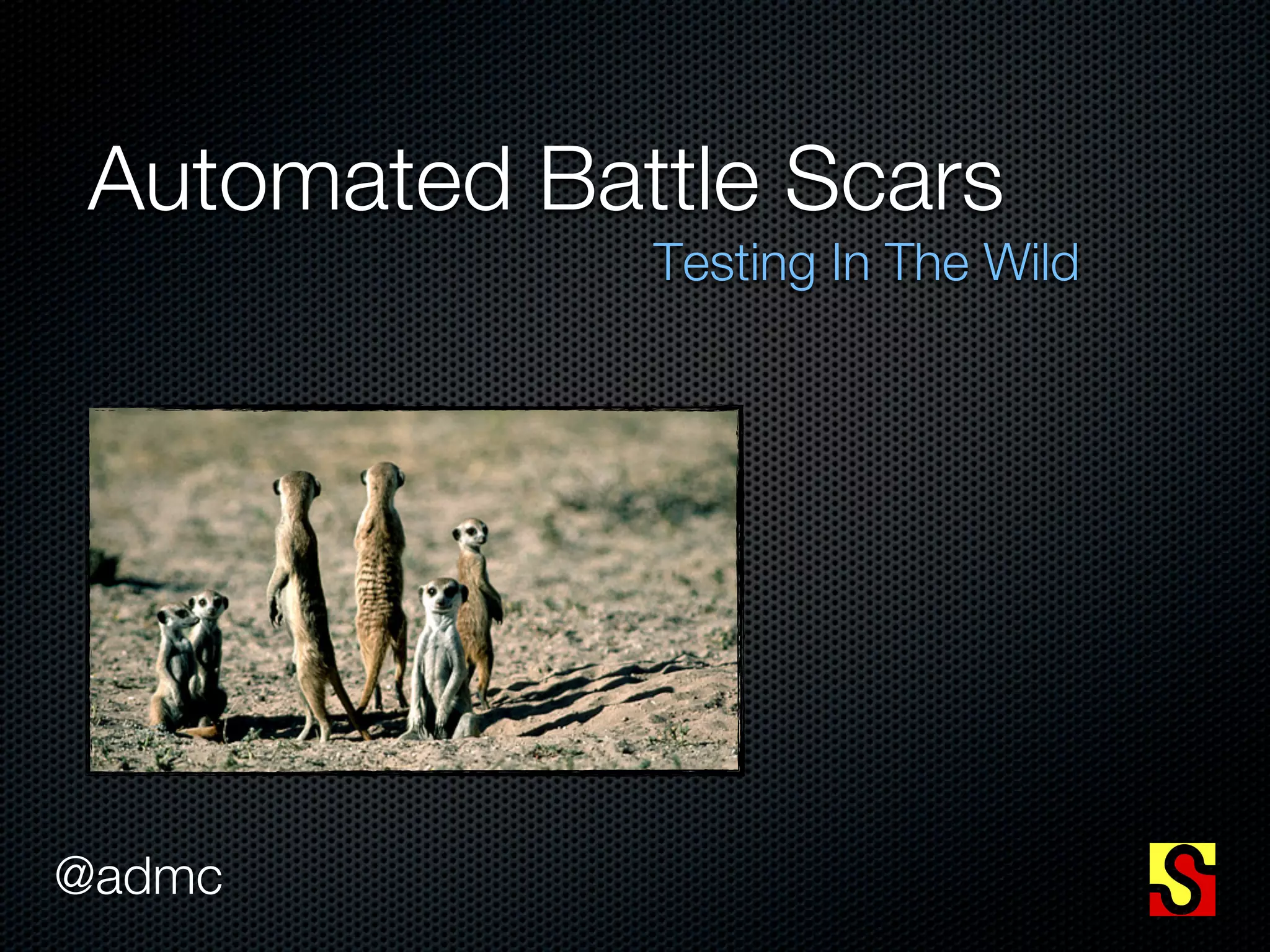 Automated Battle Scars

Testing In The Wild

@admc

S